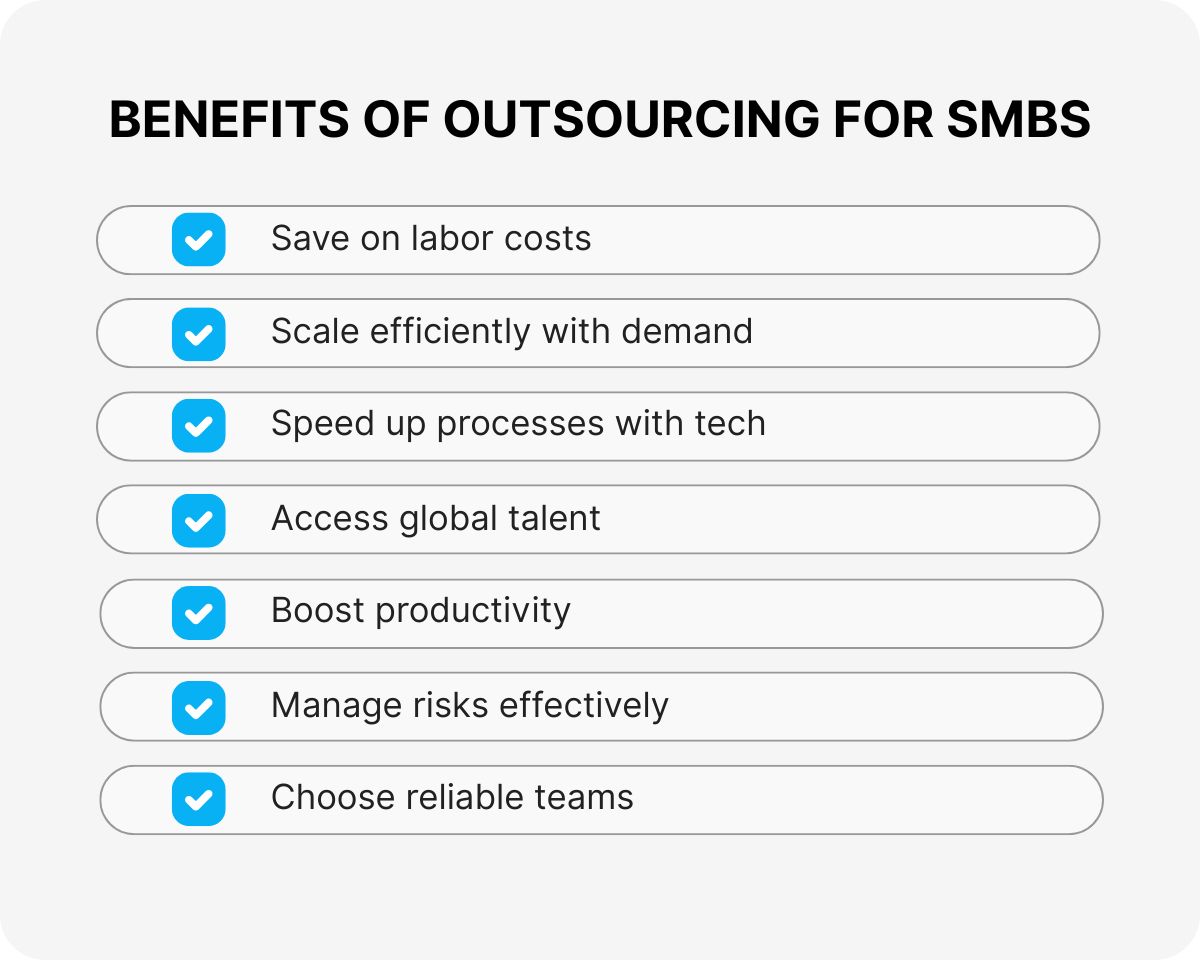 BENEFITS OF OUTSOURCING FOR SMBS

Save on labor costs

Scale efficiently with demand

Speed up processes with tech

Access global talent

Boost productivity

Manage risks effectively

Choose reliable teams